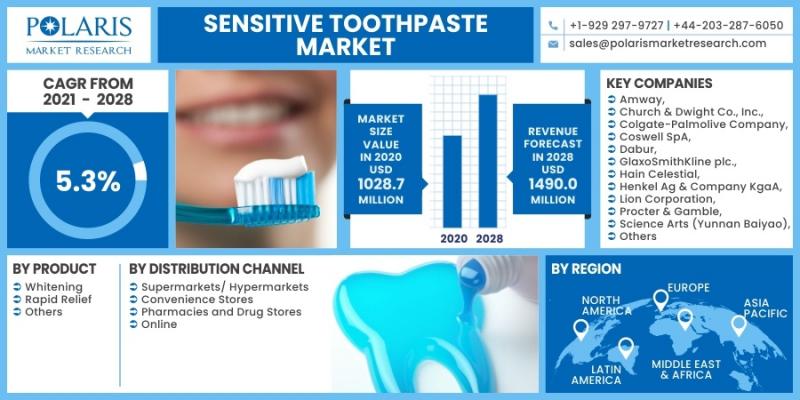 POLARIS
MARKET RESEARCH

SENSITIVE TOOTHPASTE MARKET

+1-929 297-9727 | +44-203-287-6050
sales@polarismarketresearch.com

CAGR FROM 2021 - 2028

5.3%

MARKET SIZE VALUE IN 2020 USD 1028.7 MILLION

2020 2028

REVENUE FORECAST IN 2028 USD 1490.0 MILLION

KEY COMPANIES
Amway,
Church & Dwight Co., Inc.,
Colgate-Palmolive Company,
Coswell SpA,
Dabur,
GlaxoSmithKline plc.,
Hain Celestial,
Henkel Ag & Company KgaA,
Lion Corporation,
Procter & Gamble,
Science Arts (Yunnan Baiyao),
Others

BY PRODUCT
Whitening
Rapid Relief
Others

BY DISTRIBUTION CHANNEL
Supermarkets/ Hypermarkets
Convenience Stores
Pharmacies and Drug Stores
Online

BY REGION
NORTH AMERICA
EUROPE
ASIA PACIFIC
LATIN AMERICA
MIDDLE EAST & AFRICA